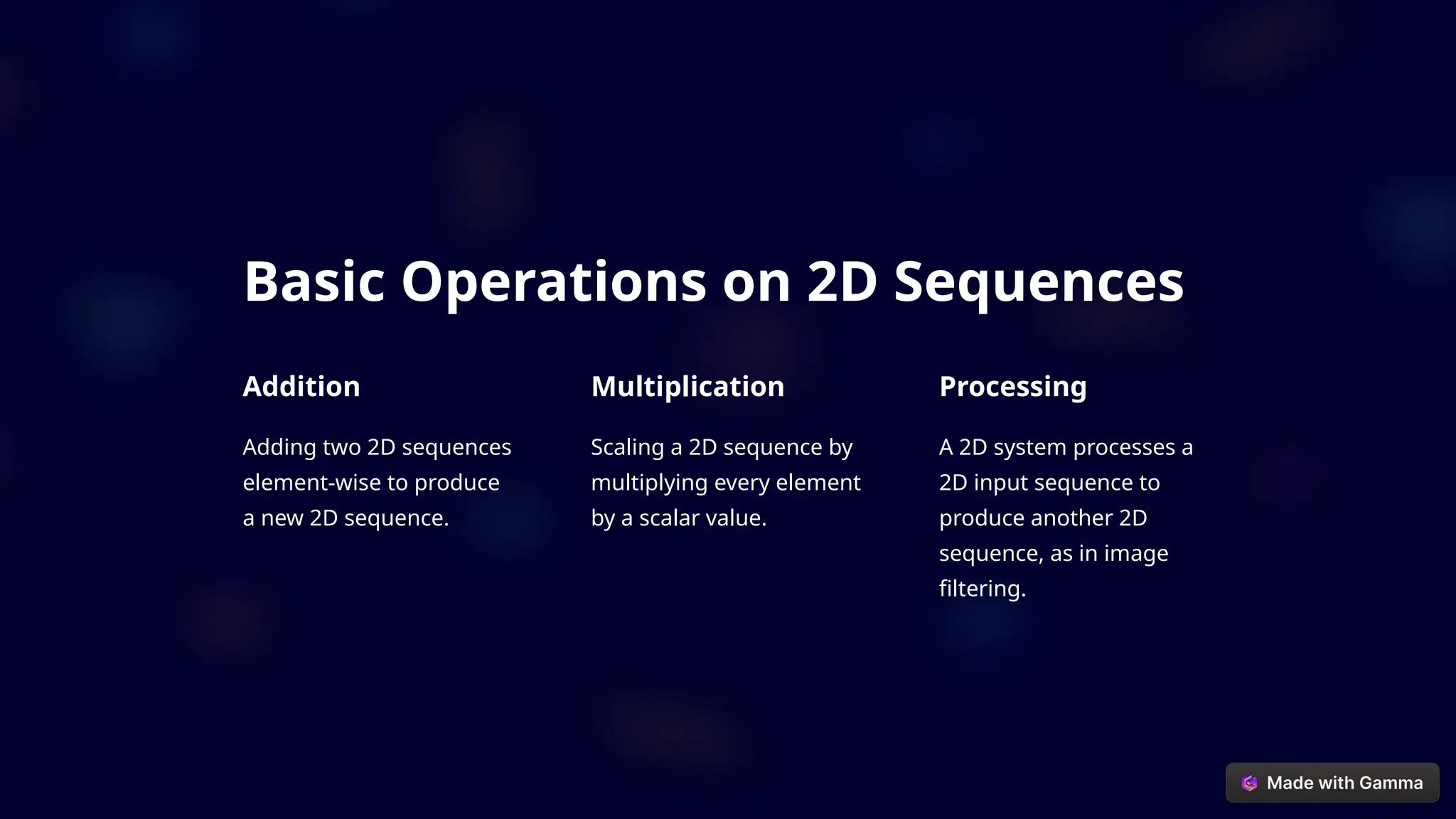 Basic Operations on 2D Sequences

Addition

Adding two 2D sequences element-wise to produce a new 2D sequence.

Multiplication

Scaling a 2D sequence by multiplying every element by a scalar value.

Processing

A 2D system processes a 2D input sequence to produce another 2D sequence, as in image filtering.

Made with Gamma